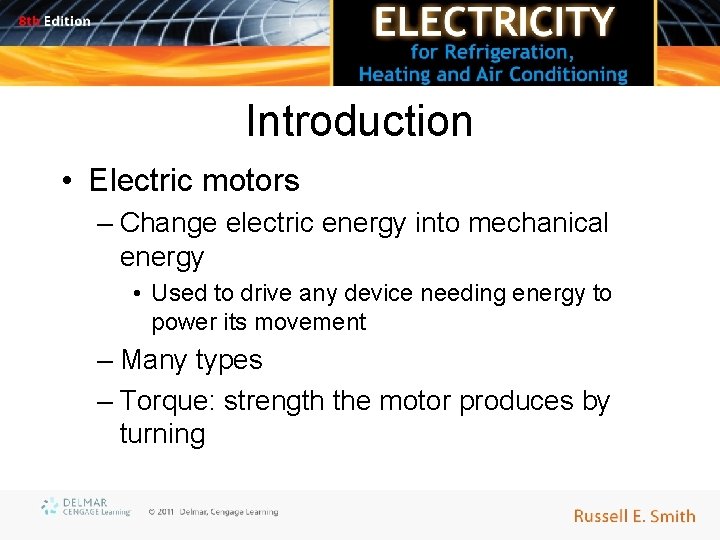 8th Edition

ELECTRICITY
for Refrigeration, Heating and Air Conditioning

Introduction

• Electric motors
– Change electric energy into mechanical energy
• Used to drive any device needing energy to power its movement
– Many types
– Torque: strength the motor produces by turning

DELMAR CENGAGE Learning © 2011 Delmar, Cengage Learning

Russell E. Smith